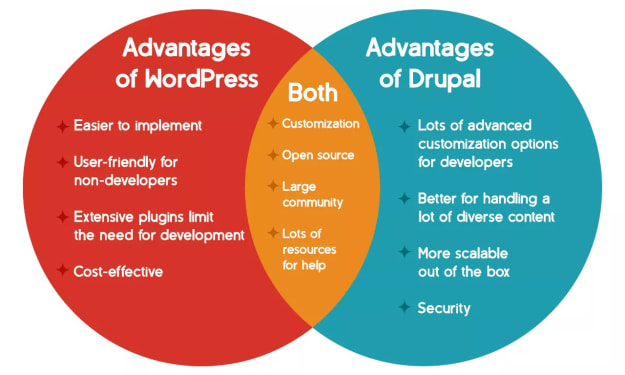 Advantages of WordPress

Easier to implement

User-friendly for non-developers

Extensive plugins limit the need for development

Cost-effective

Both

Customization

Open source

Large community

Lots of resources for help

Advantages of Drupal

Lots of advanced customization options for developers

Better for handling a lot of diverse content

More scalable out of the box

Security